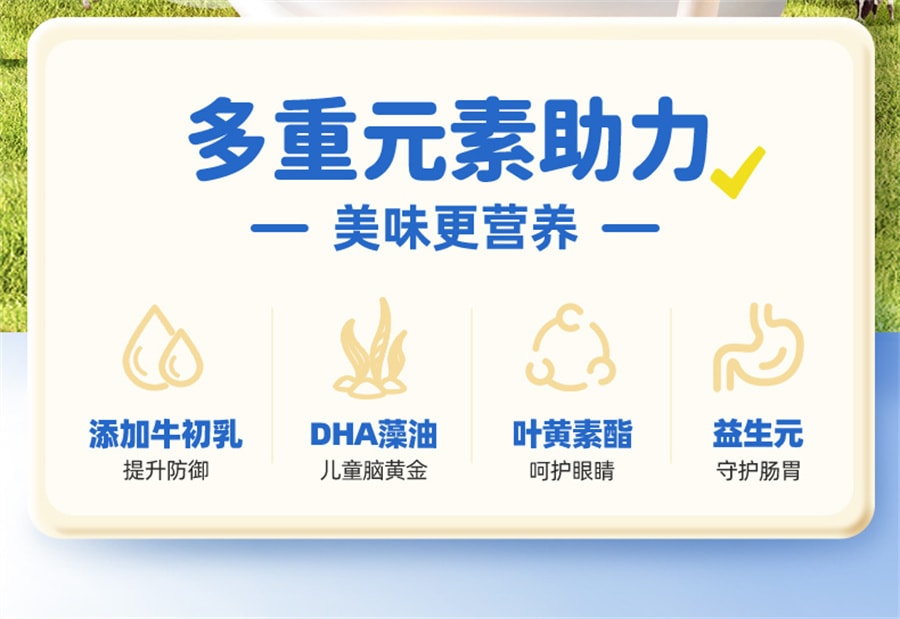 多重元素助力

— 美味更营养 —

添加牛初乳
提升防御

DHA藻油
儿童脑黄金

叶黄素酯
呵护眼睛

益生元
守护肠胃